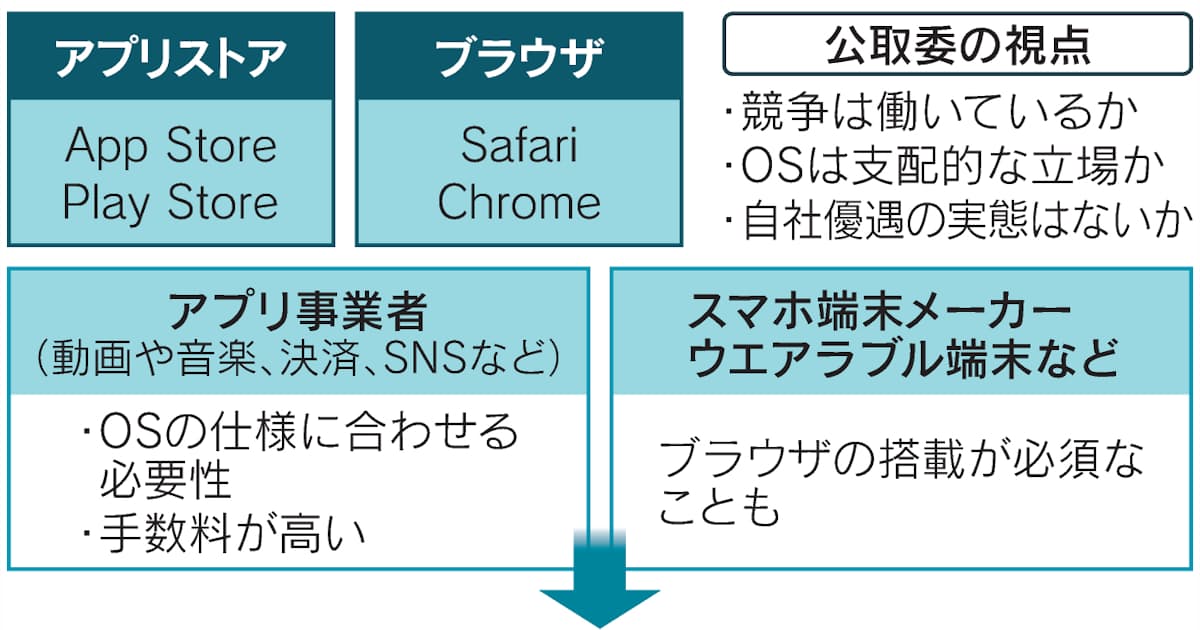 アプリストア

App Store
Play Store

ブラウザ

Safari
Chrome

公取委の視点

・競争は働いているか
・OSは支配的な立場か
・自社優遇の実態はないか

アプリ事業者
（動画や音楽、決済、SNSなど）

・OSの仕様に合わせる必要性
・手数料が高い

スマホ端末メーカー
ウエアラブル端末など

ブラウザの搭載が必須なことも